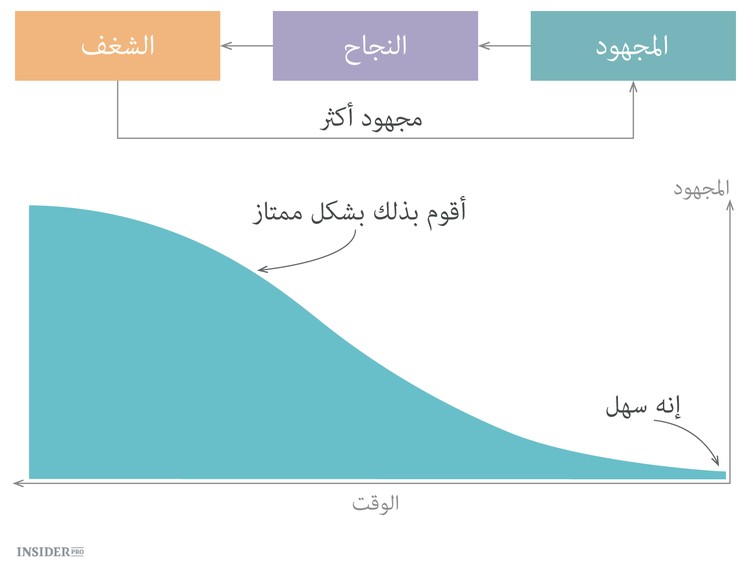 المجهود

النجاح

الشغف

مجهود أكثر

المجهود

أقوم بذلك بشكل ممتاز

إنه سهل

الوقت

INSIDER PRO